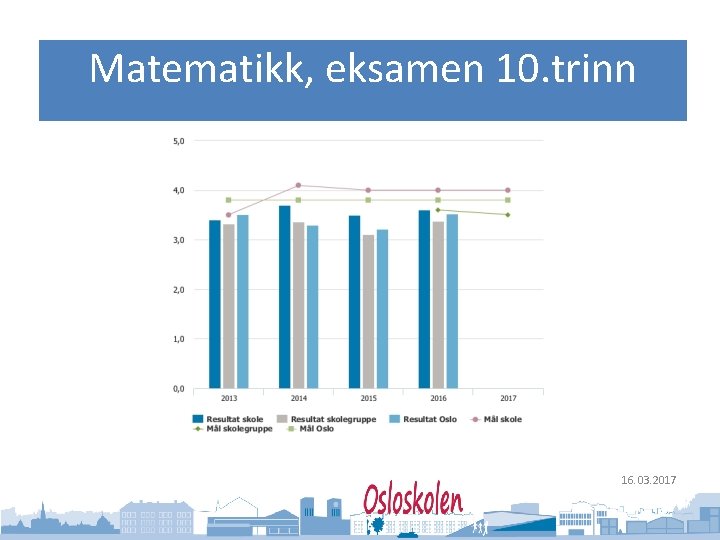 Matematikk, eksamen 10.trinn

5,0
4,0
3,0
2,0
1,0
0,0

2013
2014
2015
2016
2017

Resultat skole
Resultat skolegruppe
Resultat Oslo
Mål skole
Mål skolegruppe
Mål Oslo

16.03.2017

Osloskolen